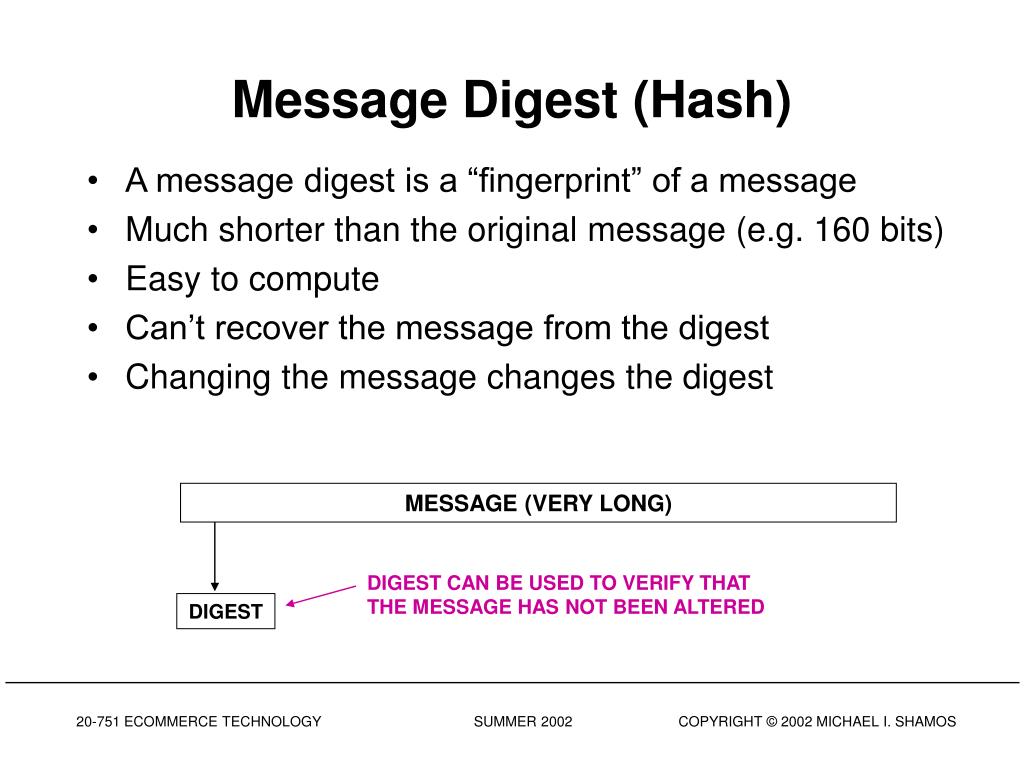 Message Digest (Hash)

• A message digest is a “fingerprint” of a message
• Much shorter than the original message (e.g. 160 bits)
• Easy to compute
• Can’t recover the message from the digest
• Changing the message changes the digest

MESSAGE (VERY LONG)

DIGEST

DIGEST CAN BE USED TO VERIFY THAT THE MESSAGE HAS NOT BEEN ALTERED

20-751 ECOMMERCE TECHNOLOGY SUMMER 2002 COPYRIGHT © 2002 MICHAEL I. SHAMOS